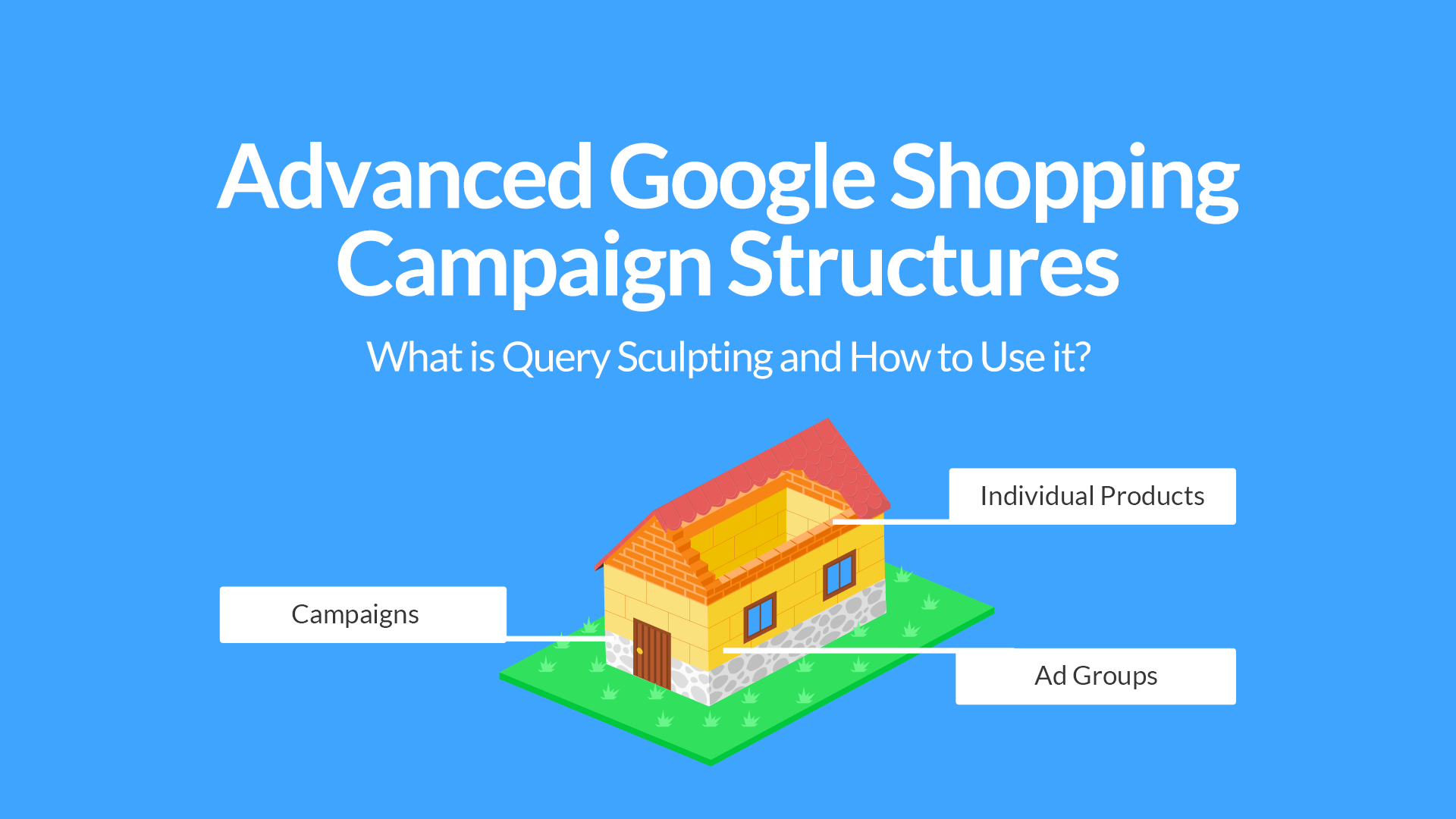 Advanced Google Shopping Campaign Structures

What is Query Sculpting and How to Use it?

Individual Products

Campaigns

Ad Groups